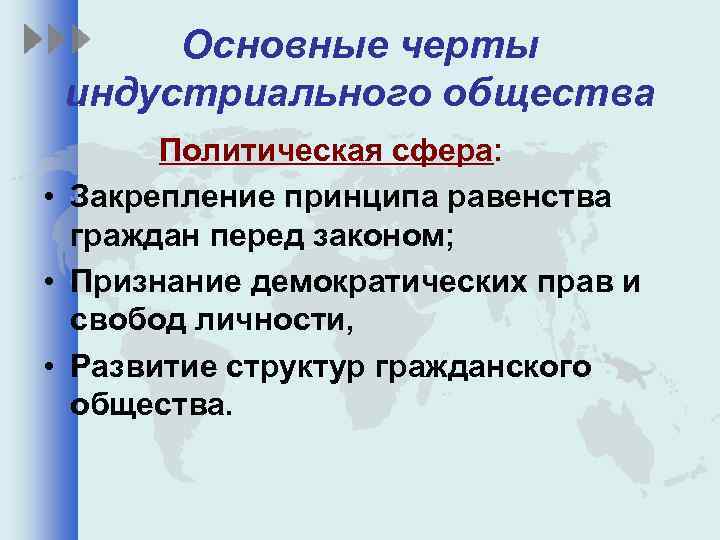 Основные черты индустриального общества

Политическая сфера:

• Закрепление принципа равенства граждан перед законом;
• Признание демократических прав и свобод личности,
• Развитие структур гражданского общества.